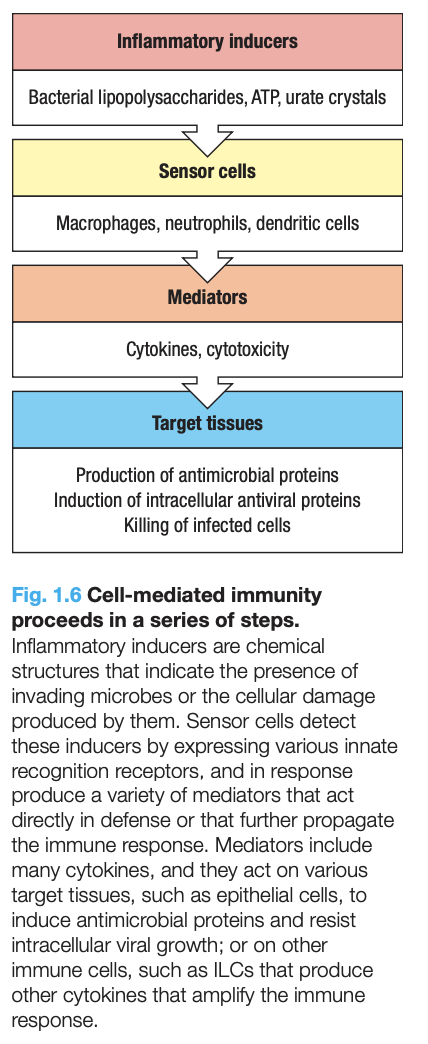 Inflammatory inducers

Bacterial lipopolysaccharides, ATP, urate crystals

Sensor cells

Macrophages, neutrophils, dendritic cells

Mediators

Cytokines, cytotoxicity

Target tissues

Production of antimicrobial proteins
Induction of intracellular antiviral proteins
Killing of infected cells

Fig. 1.6 Cell-mediated immunity proceeds in a series of steps. Inflammatory inducers are chemical structures that indicate the presence of invading microbes or the cellular damage produced by them. Sensor cells detect these inducers by expressing various innate recognition receptors, and in response produce a variety of mediators that act directly in defense or that further propagate the immune response. Mediators include many cytokines, and they act on various target tissues, such as epithelial cells, to induce antimicrobial proteins and resist intracellular viral growth; or on other immune cells, such as ILCs that produce other cytokines that amplify the immune response.